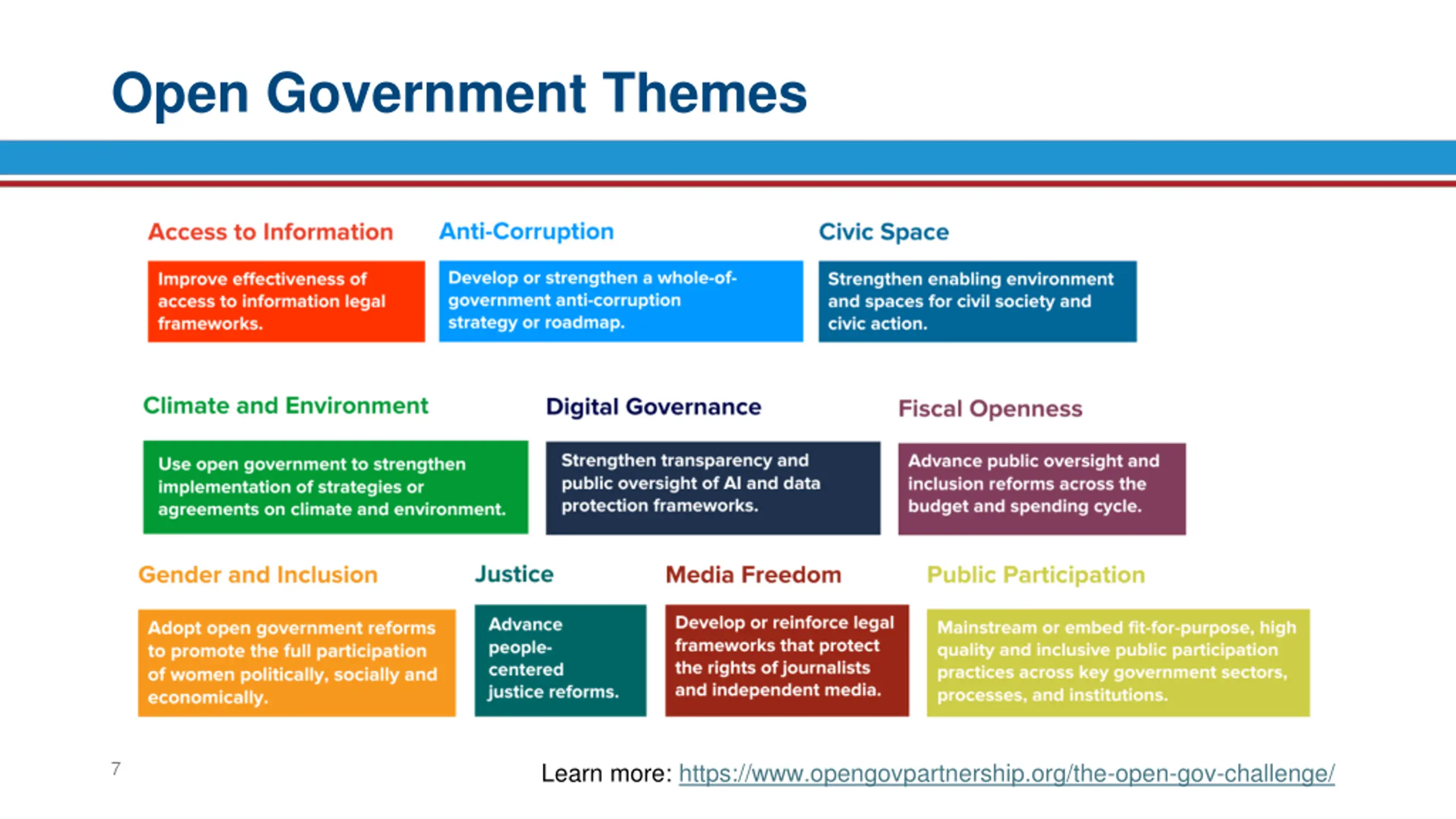 Open Government Themes

Access to Information

Improve effectiveness of access to information legal frameworks.

Anti-Corruption

Develop or strengthen a whole-of-government anti-corruption strategy or roadmap.

Civic Space

Strengthen enabling environment and spaces for civil society and civic action.

Climate and Environment

Use open government to strengthen implementation of strategies or agreements on climate and environment.

Digital Governance

Strengthen transparency and public oversight of AI and data protection frameworks.

Fiscal Openness

Advance public oversight and inclusion reforms across the budget and spending cycle.

Gender and Inclusion

Adopt open government reforms to promote the full participation of women politically, socially and economically.

Justice

Advance people-centered justice reforms.

Media Freedom

Develop or reinforce legal frameworks that protect the rights of journalists and independent media.

Public Participation

Mainstream or embed fit-for-purpose, high quality and inclusive public participation practices across key government sectors, processes, and institutions.

7

Learn more: https://www.opengovpartnership.org/the-open-gov-challenge/